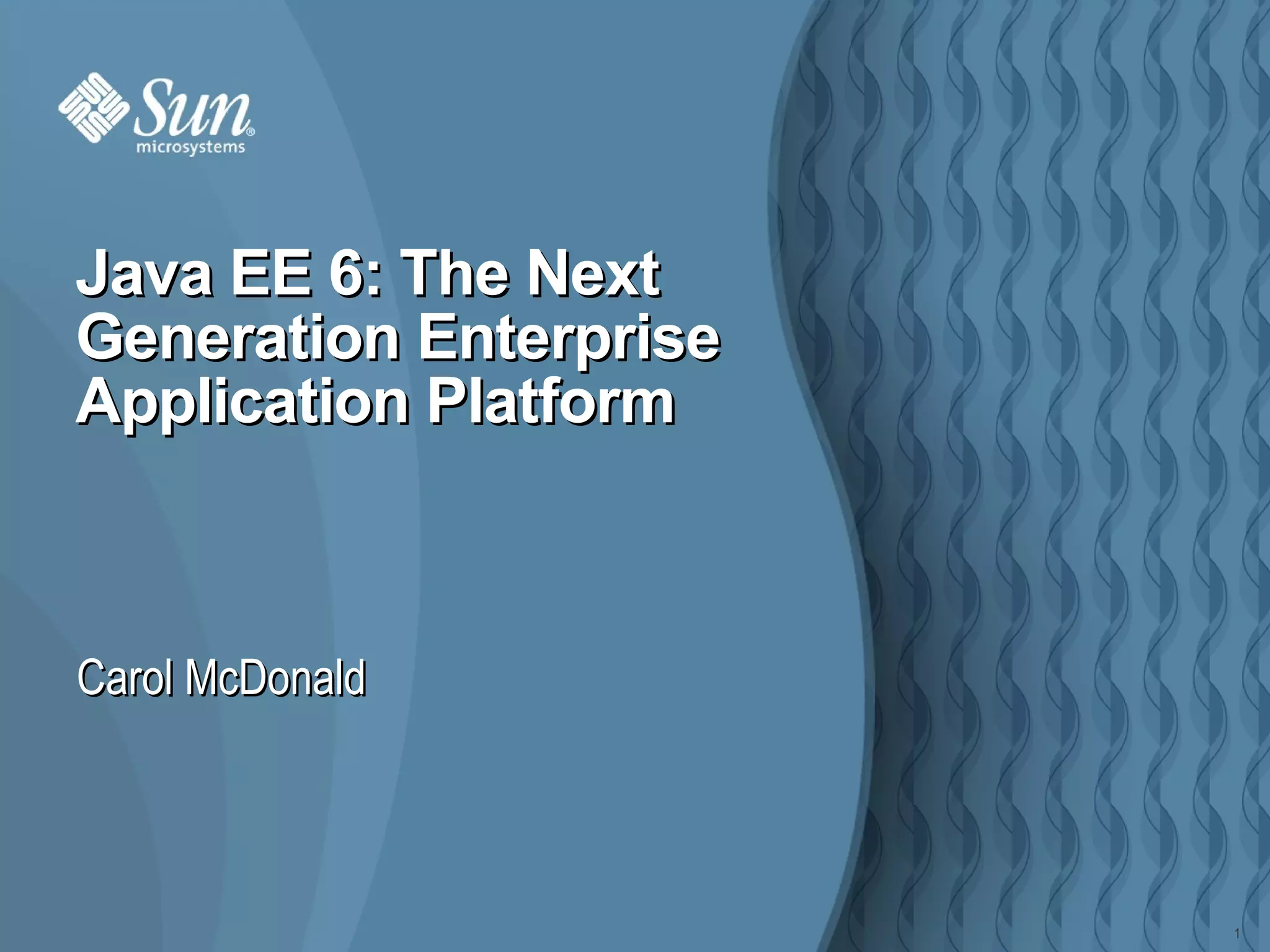 Sun® microsystems

Java EE 6: The Next Generation Enterprise Application Platform

Carol McDonald

1